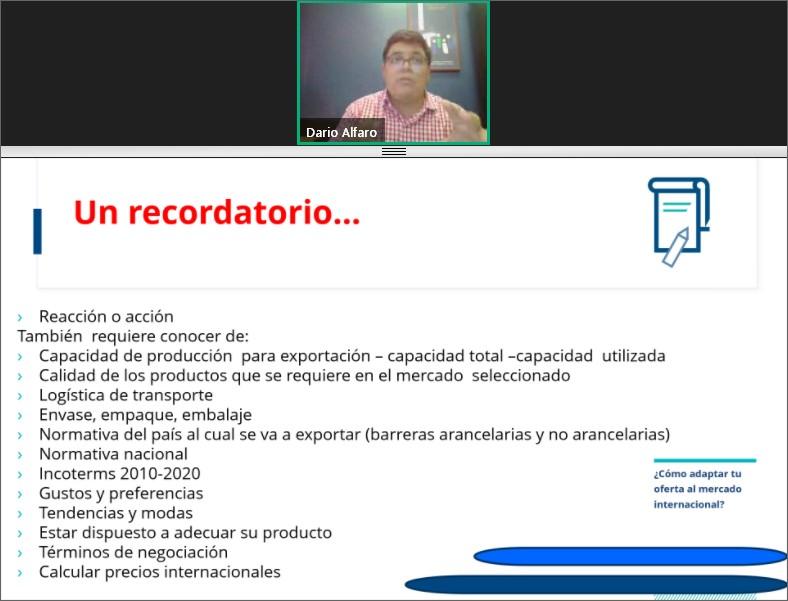 Dario Alfaro

Un recordatorio…

› Reacción o acción
También requiere conocer de:
› Capacidad de producción para exportación – capacidad total –capacidad utilizada
› Calidad de los productos que se requiere en el mercado seleccionado
› Logística de transporte
› Envase, empaque, embalaje
› Normativa del país al cual se va a exportar (barreras arancelarias y no arancelarias)
› Normativa nacional
› Incoterms 2010-2020
› Gustos y preferencias
› Tendencias y modas
› Estar dispuesto a adecuar su producto
› Términos de negociación
› Calcular precios internacionales

¿Cómo adaptar tu oferta al mercado internacional?